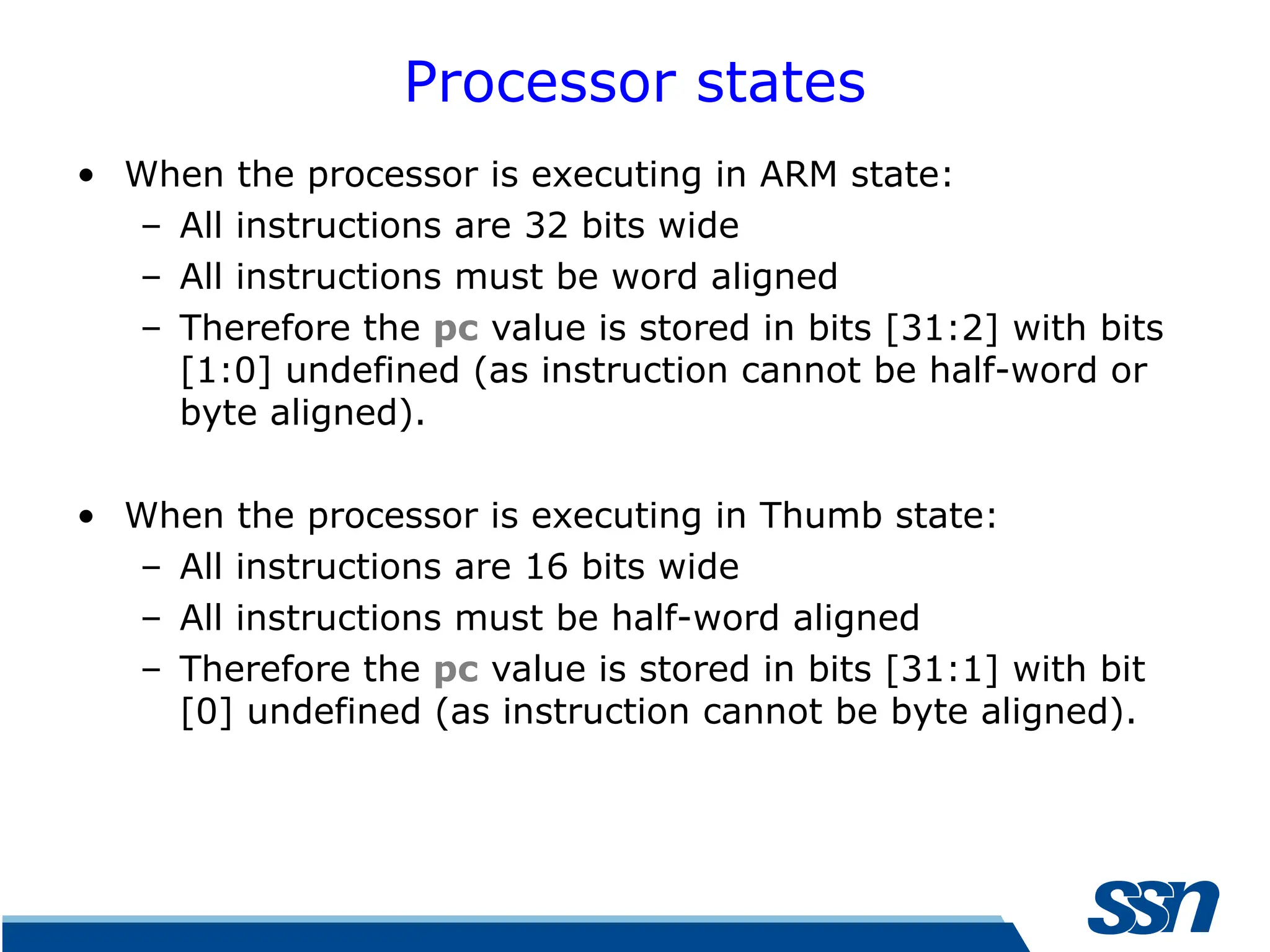 Processor states

• When the processor is executing in ARM state:
 – All instructions are 32 bits wide
 – All instructions must be word aligned
 – Therefore the pc value is stored in bits [31:2] with bits [1:0] undefined (as instruction cannot be half-word or byte aligned).

• When the processor is executing in Thumb state:
 – All instructions are 16 bits wide
 – All instructions must be half-word aligned
 – Therefore the pc value is stored in bits [31:1] with bit [0] undefined (as instruction cannot be byte aligned).

ssn